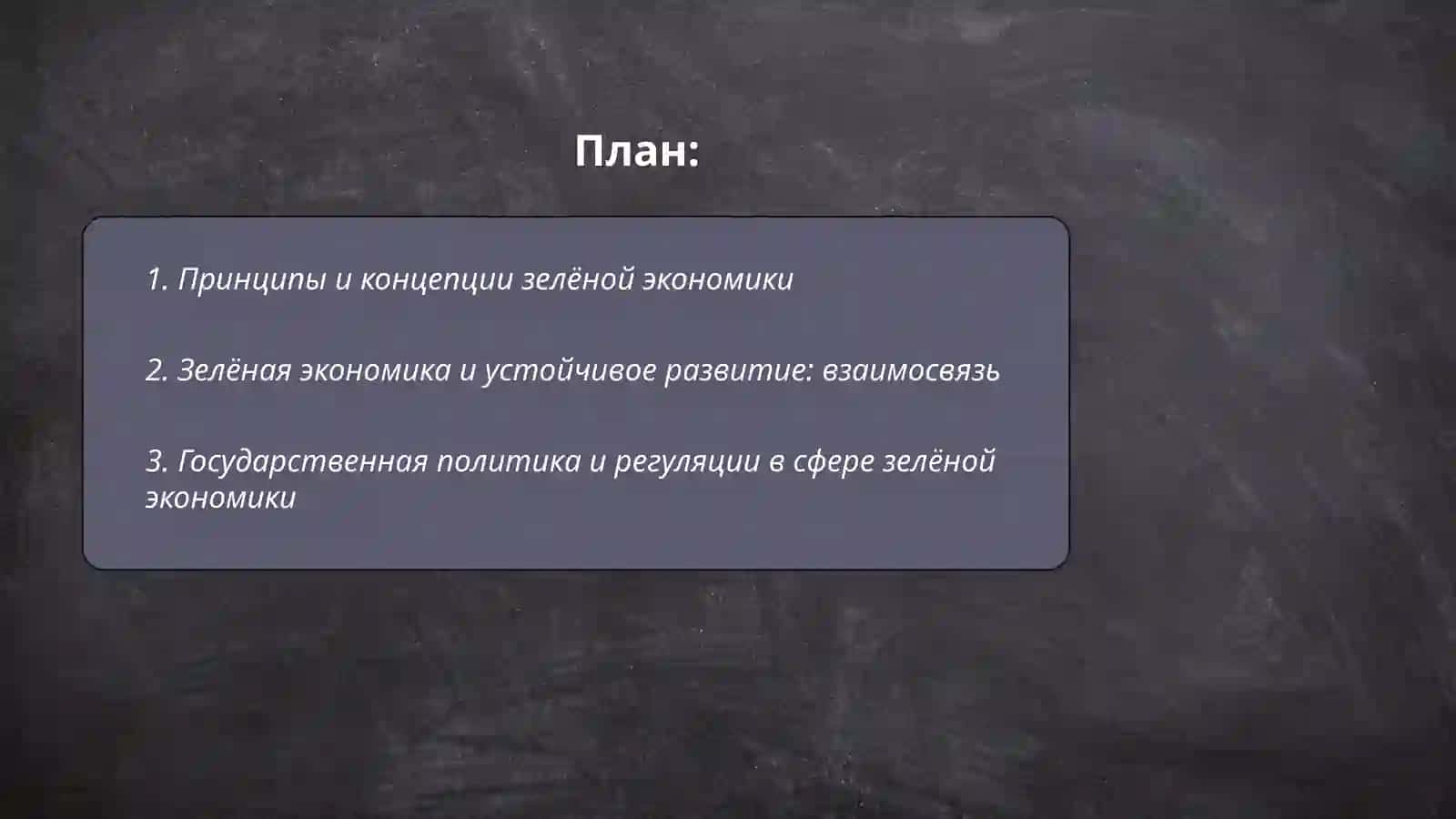 План:

1. Принципы и концепции зелёной экономики

2. Зелёная экономика и устойчивое развитие: взаимосвязь

3. Государственная политика и регуляции в сфере зелёной экономики